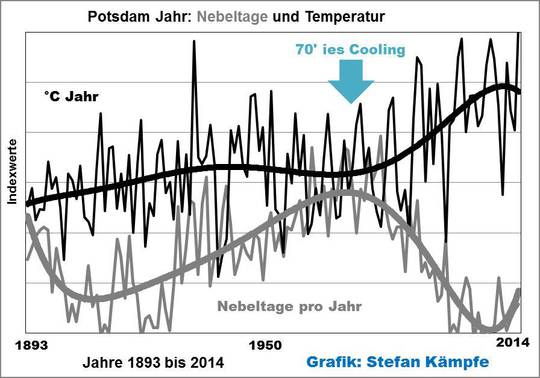 Potsdam Jahr: Nebeltage und Temperatur

70' ies Cooling

°C Jahr

Indexwerte

Nebeltage pro Jahr

1893

1950

2014

Jahre 1893 bis 2014

Grafik: Stefan Kämpfe